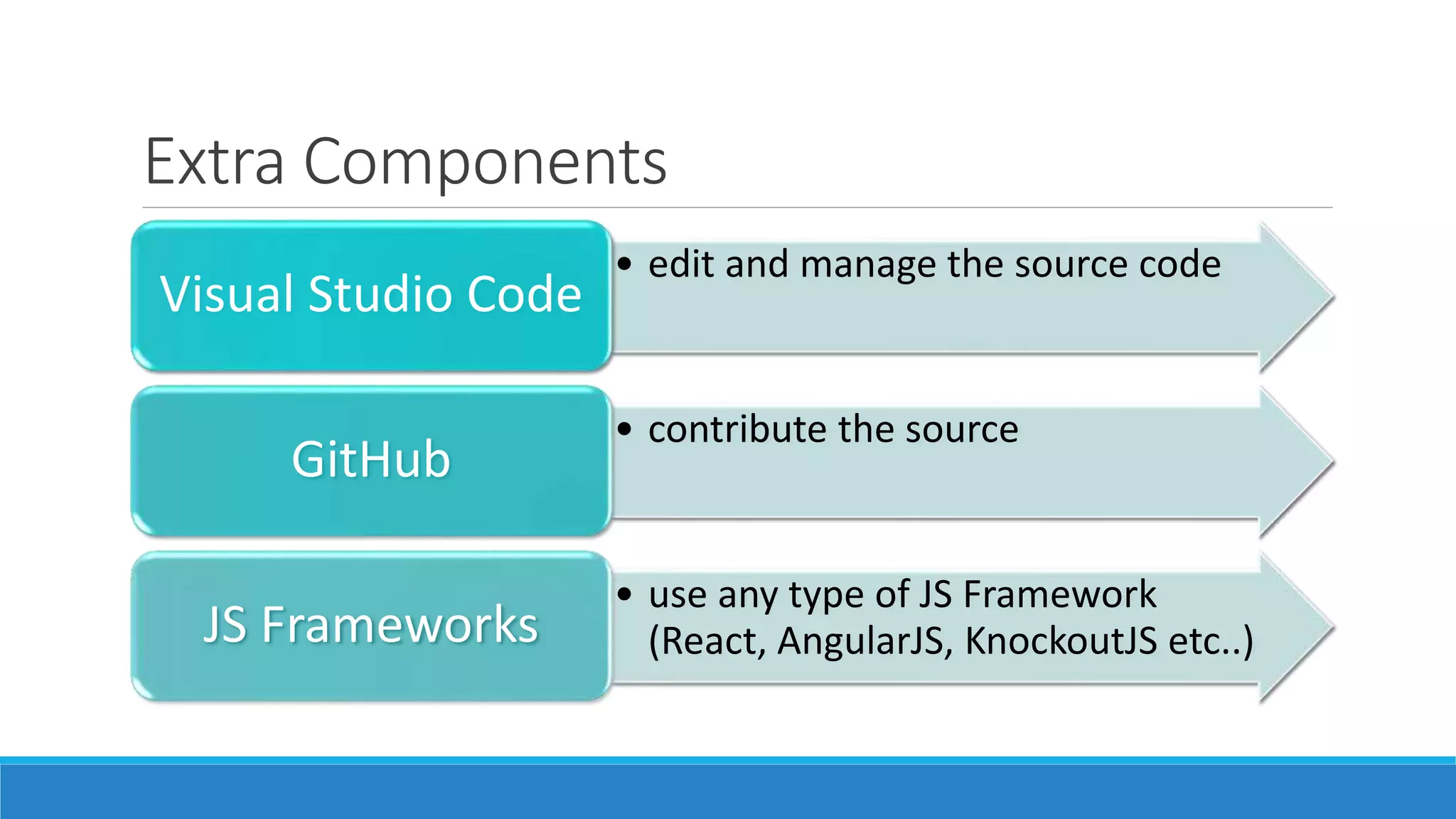 Extra Components

Visual Studio Code

• edit and manage the source code

GitHub

• contribute the source

JS Frameworks

• use any type of JS Framework (React, AngularJS, KnockoutJS etc..)